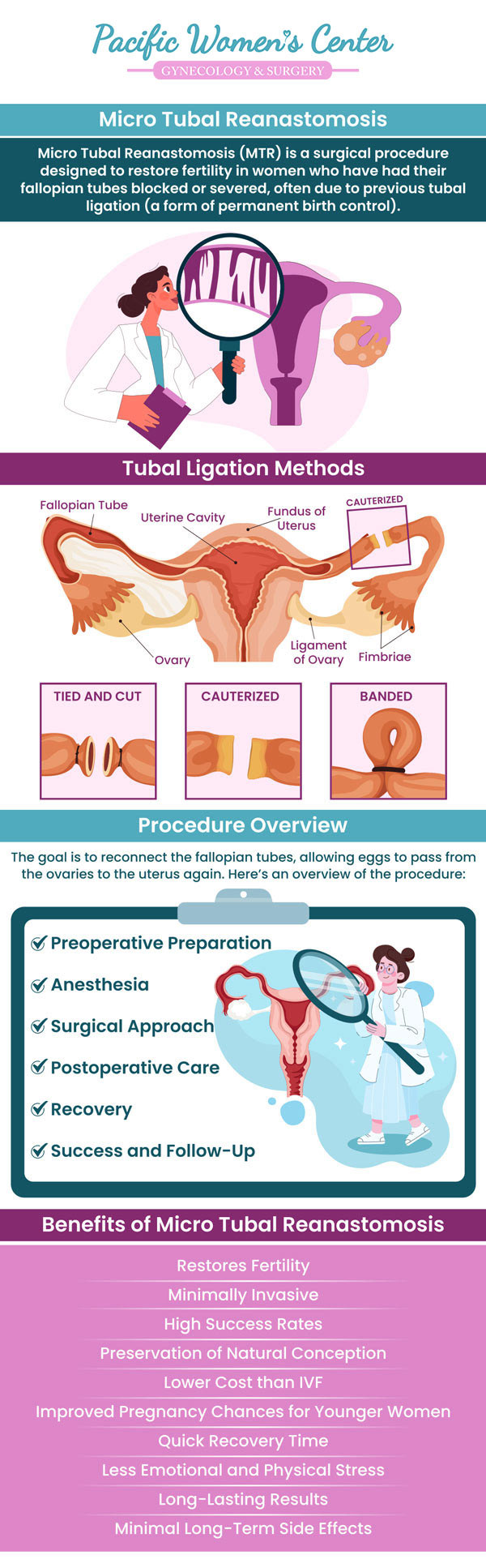 Pacific Women's Center
GYNECOLOGY & SURGERY

Micro Tubal Reanastomosis

Micro Tubal Reanastomosis (MTR) is a surgical procedure designed to restore fertility in women who have had their fallopian tubes blocked or severed, often due to previous tubal ligation (a form of permanent birth control).

Tubal Ligation Methods

Fallopian Tube
Uterine Cavity
Fundus of Uterus
CAUTERIZED
Ovary
Ligament of Ovary
Fimbriae

TIED AND CUT
CAUTERIZED
BANDED

Procedure Overview

The goal is to reconnect the fallopian tubes, allowing eggs to pass from the ovaries to the uterus again. Here's an overview of the procedure:

Preoperative Preparation
Anesthesia
Surgical Approach
Postoperative Care
Recovery
Success and Follow-Up

Benefits of Micro Tubal Reanastomosis

Restores Fertility
Minimally Invasive
High Success Rates
Preservation of Natural Conception
Lower Cost than IVF
Improved Pregnancy Chances for Younger Women
Quick Recovery Time
Less Emotional and Physical Stress
Long-Lasting Results
Minimal Long-Term Side Effects